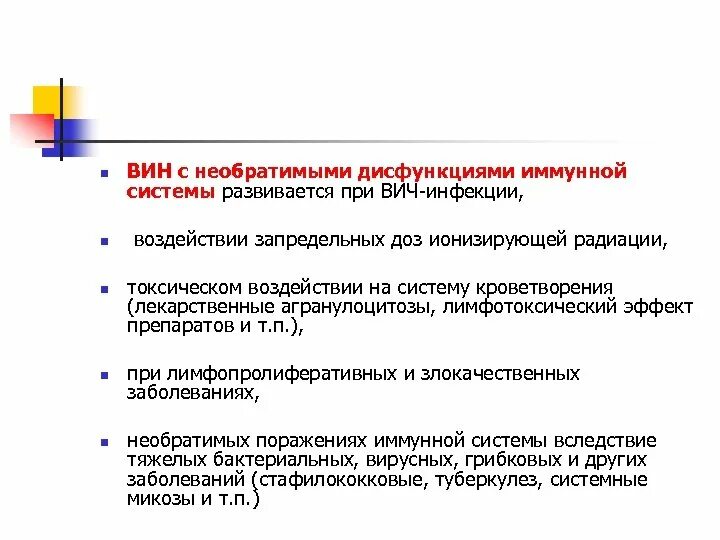 ВИН с необратимыми дисфункциями иммунной системы развивается при ВИЧ-инфекции,

воздействии запредельных доз ионизирующей радиации,

токсическом воздействии на систему кроветворения (лекарственные агранулоцитозы, лимфотоксический эффект препаратов и т.п.),

при лимфопролиферативных и злокачественных заболеваниях,

необратимых поражениях иммунной системы вследствие тяжелых бактериальных, вирусных, грибковых и других заболеваний (стафилококковые, туберкулез, системные микозы и т.п.)